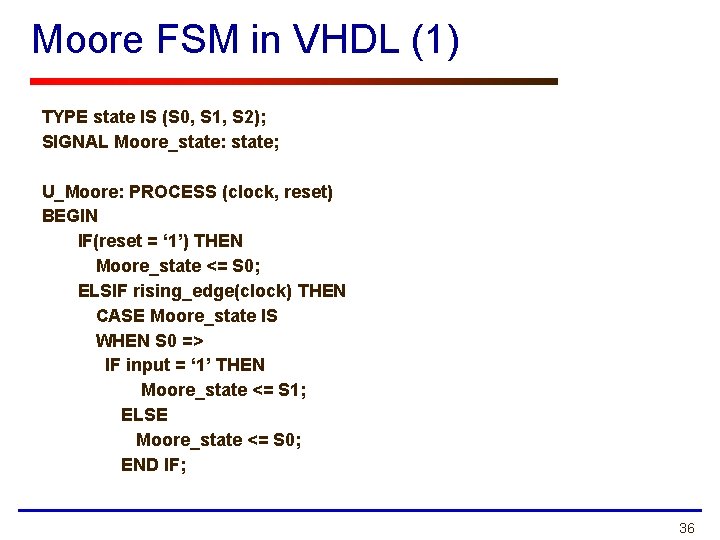 Moore FSM in VHDL (1)

TYPE state IS (S0, S1, S2);
SIGNAL Moore_state: state;

U_Moore: PROCESS (clock, reset)
BEGIN
IF(reset = ‘1’) THEN
Moore_state <= S0;
ELSIF rising_edge(clock) THEN
CASE Moore_state IS
WHEN S0 =>
IF input = ‘1’ THEN
Moore_state <= S1;
ELSE
Moore_state <= S0;
END IF;

36